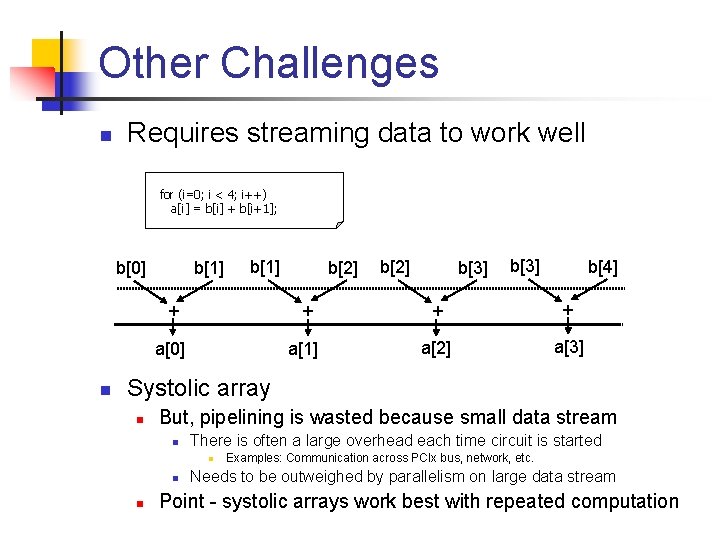 Other Challenges

Requires streaming data to work well

for (i=0; i < 4; i++)
a[i] = b[i] + b[i+1];

b[0] b[1] b[1] b[2] b[2] b[3] b[3] b[4]

+ + + +

a[0] a[1] a[2] a[3]

Systolic array

But, pipelining is wasted because small data stream

There is often a large overhead each time circuit is started

Examples: Communication across PCIx bus, network, etc.

Needs to be outweighed by parallelism on large data stream

Point - systolic arrays work best with repeated computation